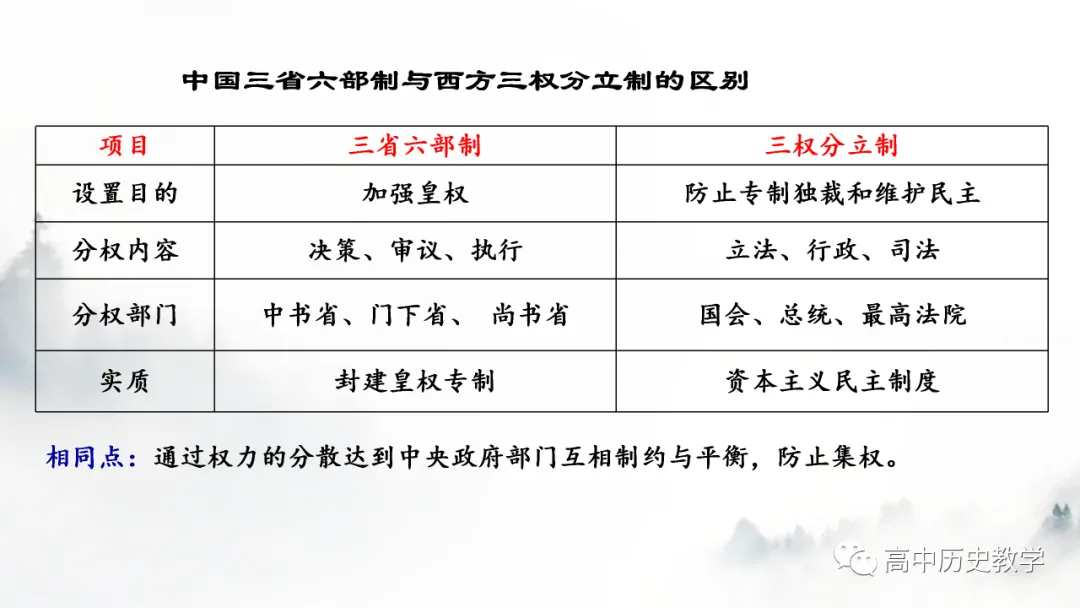 中国三省六部制与西方三权分立制的区别

| 项目 | 三省六部制 | 三权分立制 |
|---|---|---|
| 设置目的 | 加强皇权 | 防止专制独裁和维护民主 |
| 分权内容 | 决策、审议、执行 | 立法、行政、司法 |
| 分权部门 | 中书省、门下省、 尚书省 | 国会、总统、最高法院 |
| 实质 | 封建皇权专制 | 资本主义民主制度 |

相同点：通过权力的分散达到中央政府部门互相制约与平衡，防止集权。

高中历史教学